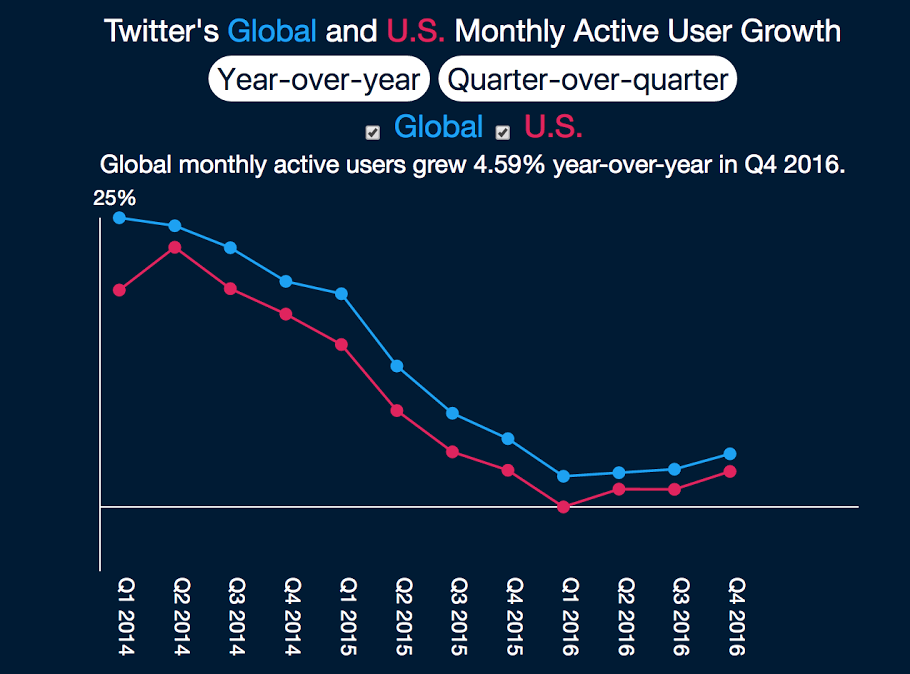 Twitter's Global and U.S. Monthly Active User Growth

Year-over-year Quarter-over-quarter

Global U.S.

Global monthly active users grew 4.59% year-over-year in Q4 2016.

25%

Q1 2014
Q2 2014
Q3 2014
Q4 2014
Q1 2015
Q2 2015
Q3 2015
Q4 2015
Q1 2016
Q2 2016
Q3 2016
Q4 2016